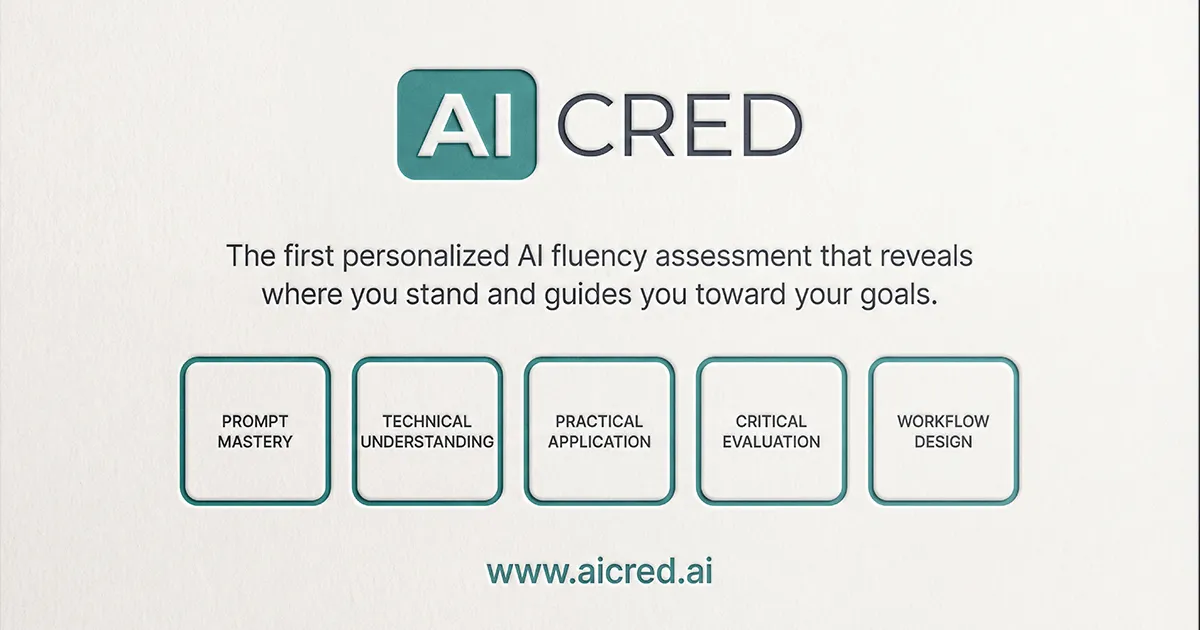 AI CRED

The first personalized AI fluency assessment that reveals where you stand and guides you toward your goals.

PROMPT MASTERY

TECHNICAL UNDERSTANDING

PRACTICAL APPLICATION

CRITICAL EVALUATION

WORKFLOW DESIGN

www.aicred.ai